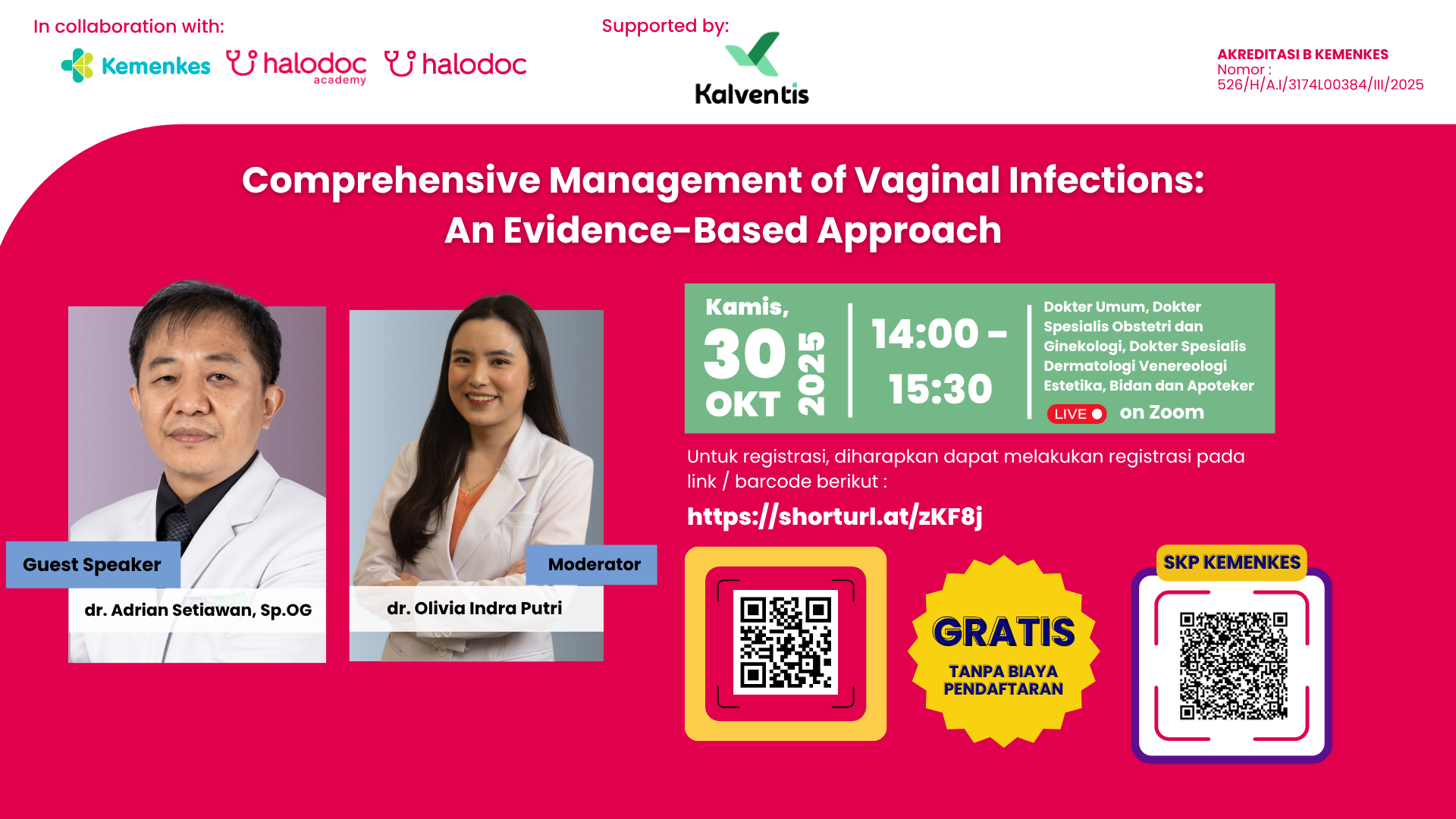 In collaboration with:
Kemenkes halodoc academy halodoc

Supported by:
Kalventis

AKREDITASI B KEMENKES
Nomor :
526/H/A.I/3174L00384/III/2025

Comprehensive Management of Vaginal Infections:
An Evidence-Based Approach

Guest Speaker
dr. Adrian Setiawan, Sp.OG

Moderator
dr. Olivia Indra Putri

Kamis,
30 OKT 2025

14:00 - 15:30

Dokter Umum, Dokter Spesialis Obstetri dan Ginekologi, Dokter Spesialis Dermatologi Venereologi Estetika, Bidan dan Apoteker

LIVE on Zoom

Untuk registrasi, diharapkan dapat melakukan registrasi pada link / barcode berikut :

https://shorturl.at/zKF8j

GRATIS
TANPA BIAYA PENDAFTARAN

SKP KEMENKES